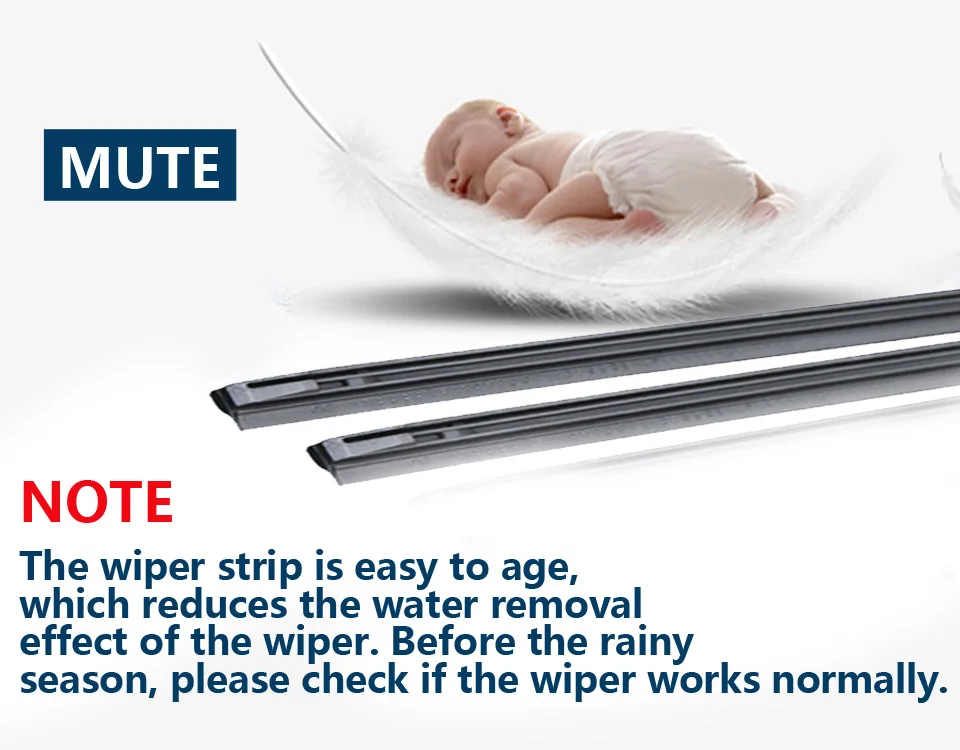 MUTE

NOTE

The wiper strip is easy to age, which reduces the water removal effect of the wiper. Before the rainy season, please check if the wiper works normally.